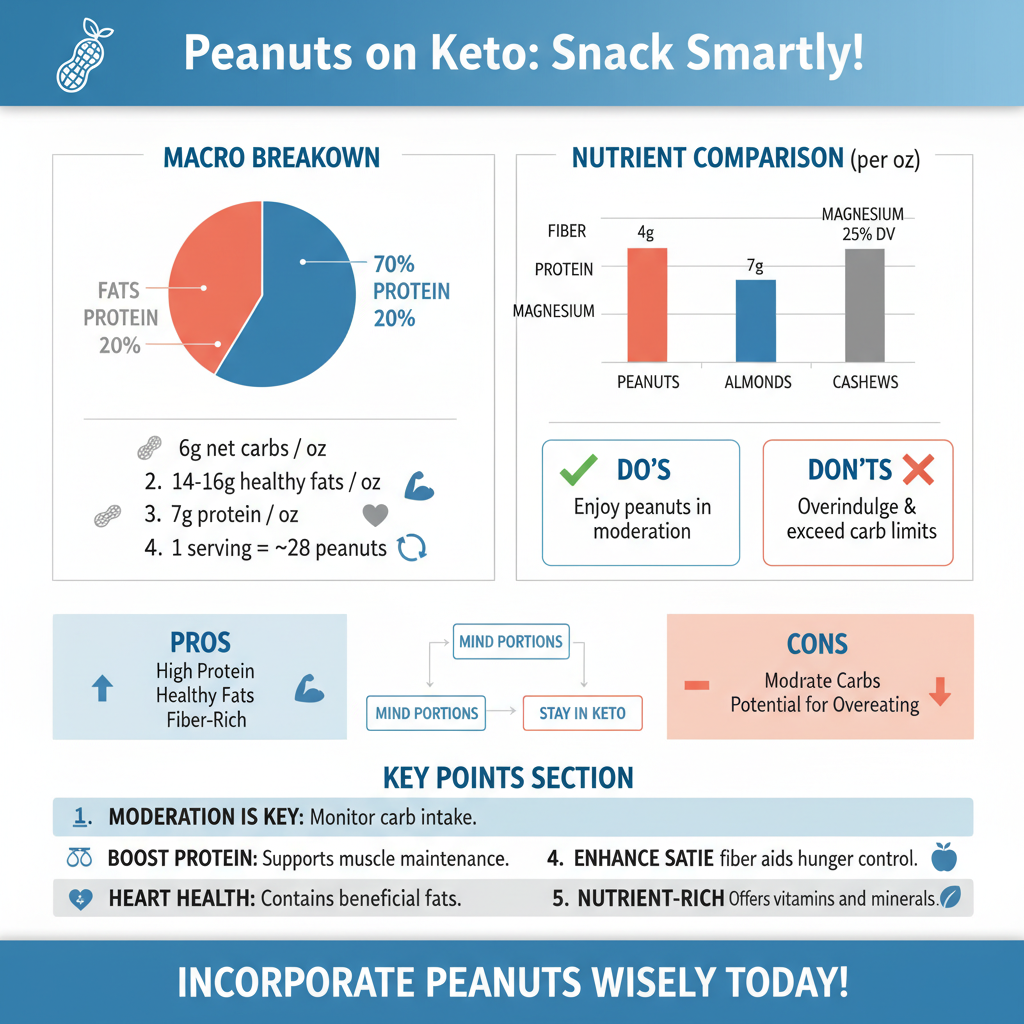 Peanuts on Keto: Snack Smartly!

MACRO BREAKOWN

FATS
PROTEIN
20%

70%
PROTEIN
20%

6g net carbs / oz
2. 14-16g healthy fats / oz
3. 7g protein / oz
4. 1 serving = ~28 peanuts

NUTRIENT COMPARISON (per oz)

FIBER
PROTEIN
MAGNESIUM

4g
7g
MAGNESIUM
25% DV

PEANUTS
ALMONDS
CASHEWS

DO'S
Enjoy peanuts in moderation

DON'TS
Overindulge & exceed carb limits

PROS
High Protein
Healthy Fats
Fiber-Rich

MIND PORTIONS
MIND PORTIONS
STAY IN KETO

CONS
Modrate Carbs
Potential for Overeating

KEY POINTS SECTION

1. MODERATION IS KEY: Monitor carb intake.

BOOST PROTEIN: Supports muscle maintenance.

4. ENHANCE SATIE fiber aids hunger control.

HEART HEALTH: Contains beneficial fats.

5. NUTRIENT-RICH Offers vitamins and minerals.

INCORPORATE PEANUTS WISELY TODAY!